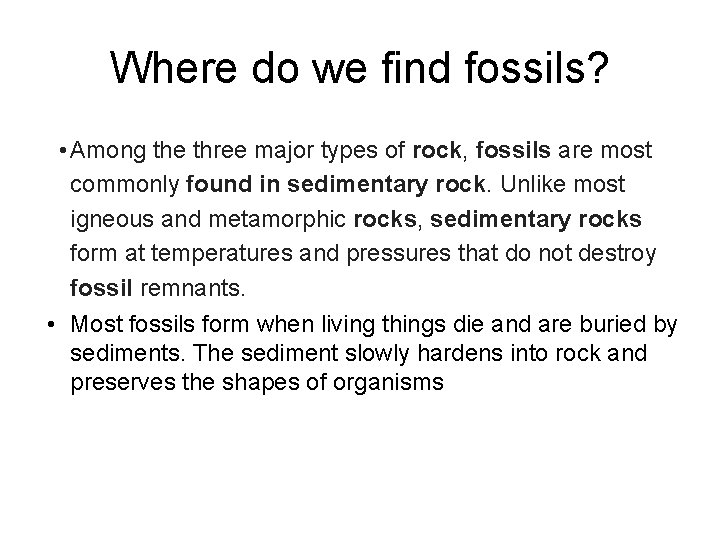 Where do we find fossils?

• Among the three major types of rock, fossils are most commonly found in sedimentary rock. Unlike most igneous and metamorphic rocks, sedimentary rocks form at temperatures and pressures that do not destroy fossil remnants.

• Most fossils form when living things die and are buried by sediments. The sediment slowly hardens into rock and preserves the shapes of organisms